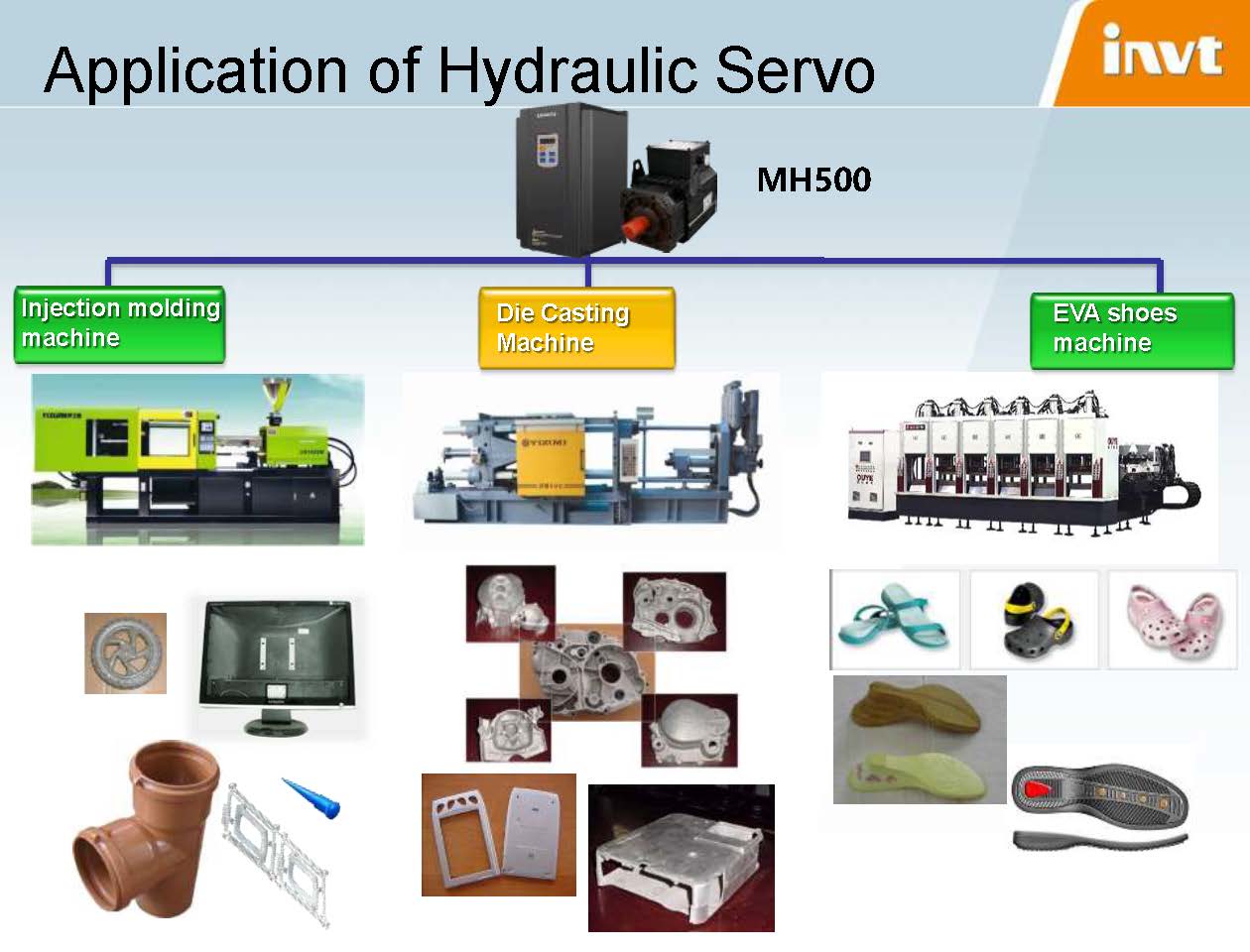 Application of Hydraulic Servo

invt

MH500

Injection molding machine

Die Casting Machine

EVA shoes machine